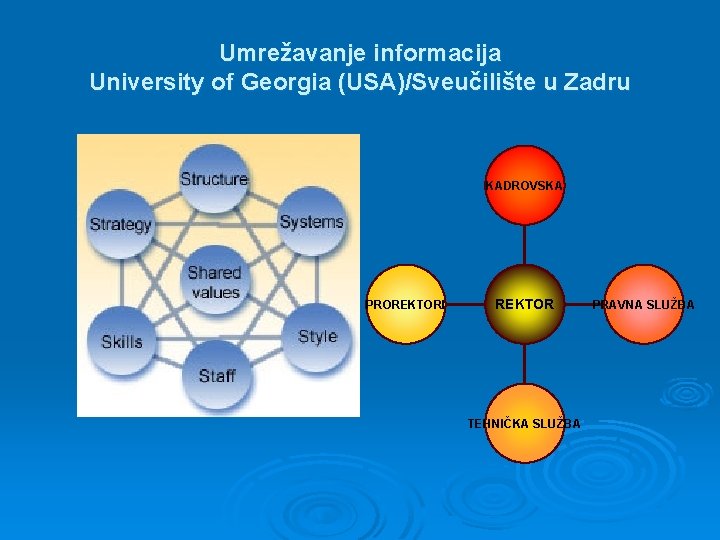 Umrežavanje informacija
University of Georgia (USA)/Sveučilište u Zadru

Structure

Strategy

Systems

Shared values

Skills

Style

Staff

KADROVSKA

PROREKTORI

REKTOR

PRAVNA SLUŽBA

TEHNIČKA SLUŽBA